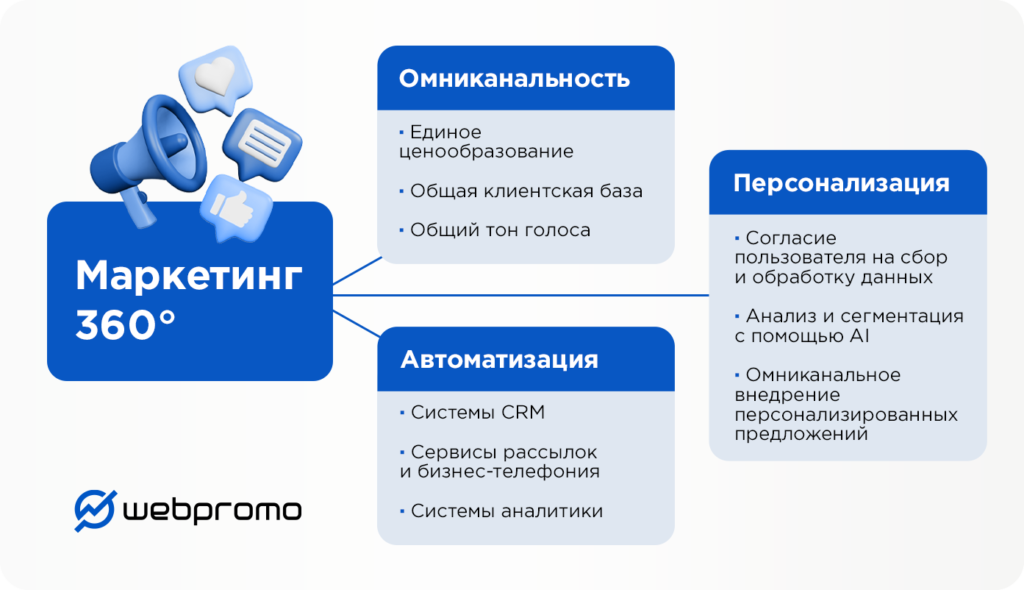 Маркетинг 360°

Омниканальность

• Единое ценообразование

• Общая клиентская база

• Общий тон голоса

Автоматизация

• Системы CRM

• Сервисы рассылок и бизнес-телефония

• Системы аналитики

Персонализация

• Согласие пользователя на сбор и обработку данных

• Анализ и сегментация с помощью AI

• Омниканальное внедрение персонализированных предложений

webpromo